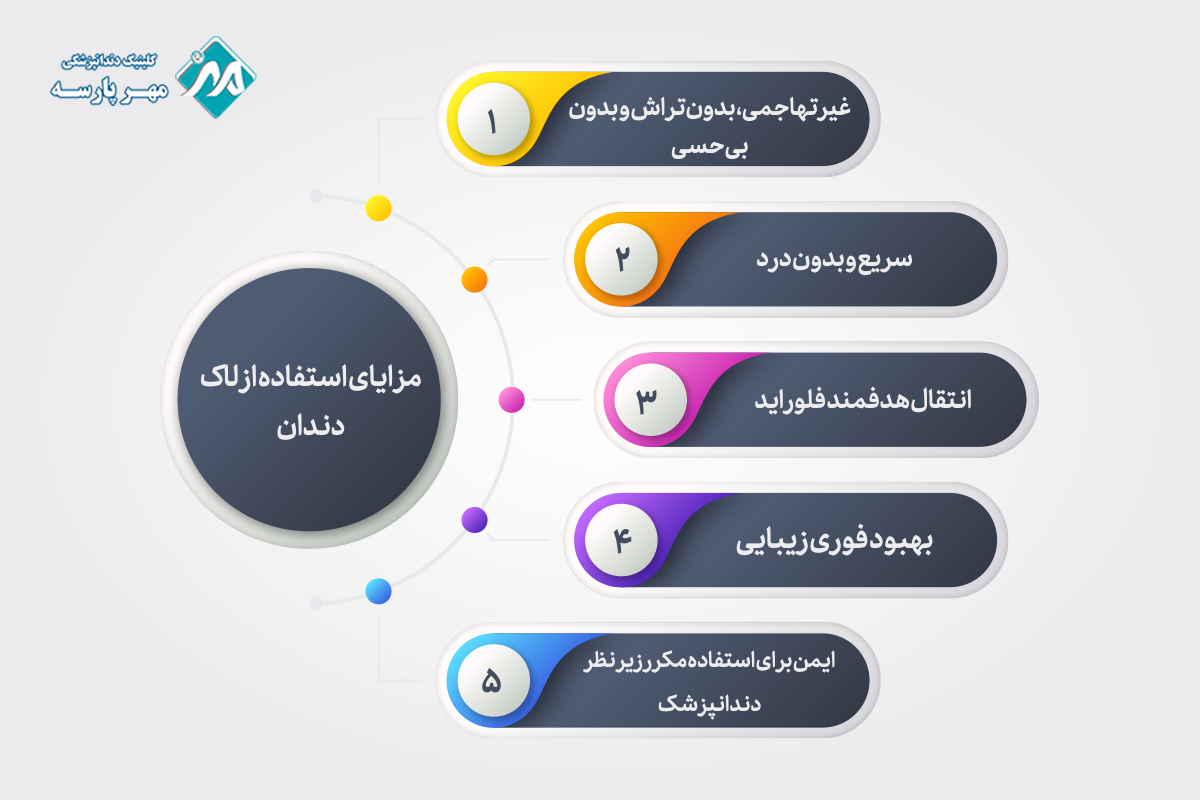 کلینیک دندانپزشکی
مهر پارسه

مزایای استفاده از لاک دندان

۱
غیرتهاجمی، بدون تراش و بدون بی‌حسی

۲
سریع و بدون درد

۳
انتقال هدفمند فلوراید

۴
بهبود فوری زیبایی

۵
ایمن برای استفاده مکرر زیر نظر دندانپزشک